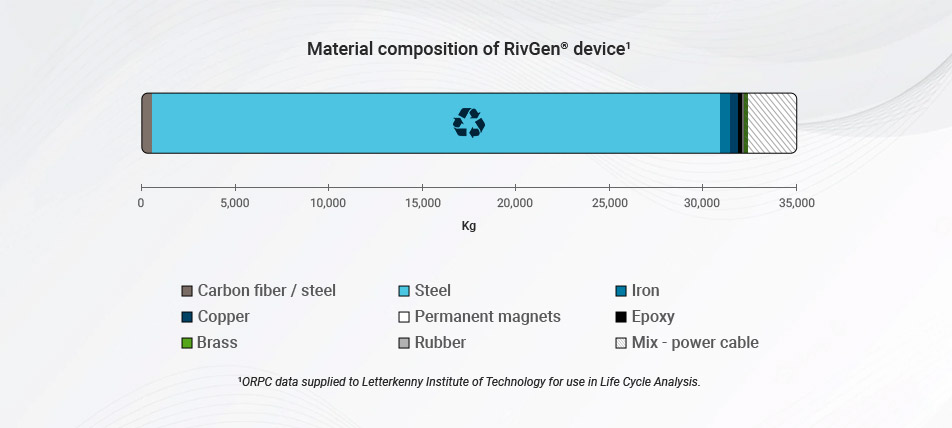 Material composition of RivGen® device¹

0
5,000
10,000
15,000
20,000
25,000
30,000
35,000
Kg

Carbon fiber / steel
Steel
Iron
Copper
Permanent magnets
Epoxy
Brass
Rubber
Mix - power cable

¹ORPC data supplied to Letterkenny Institute of Technology for use in Life Cycle Analysis.